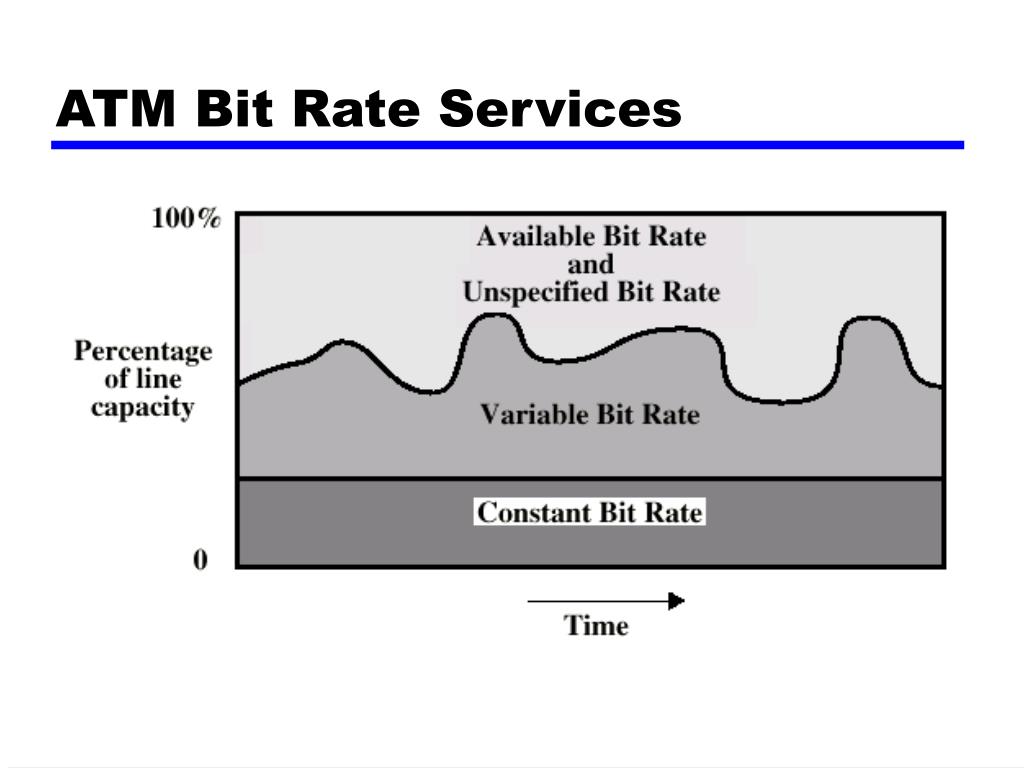 ATM Bit Rate Services

100%

Percentage of line capacity

0

Available Bit Rate and Unspecified Bit Rate

Variable Bit Rate

Constant Bit Rate

Time